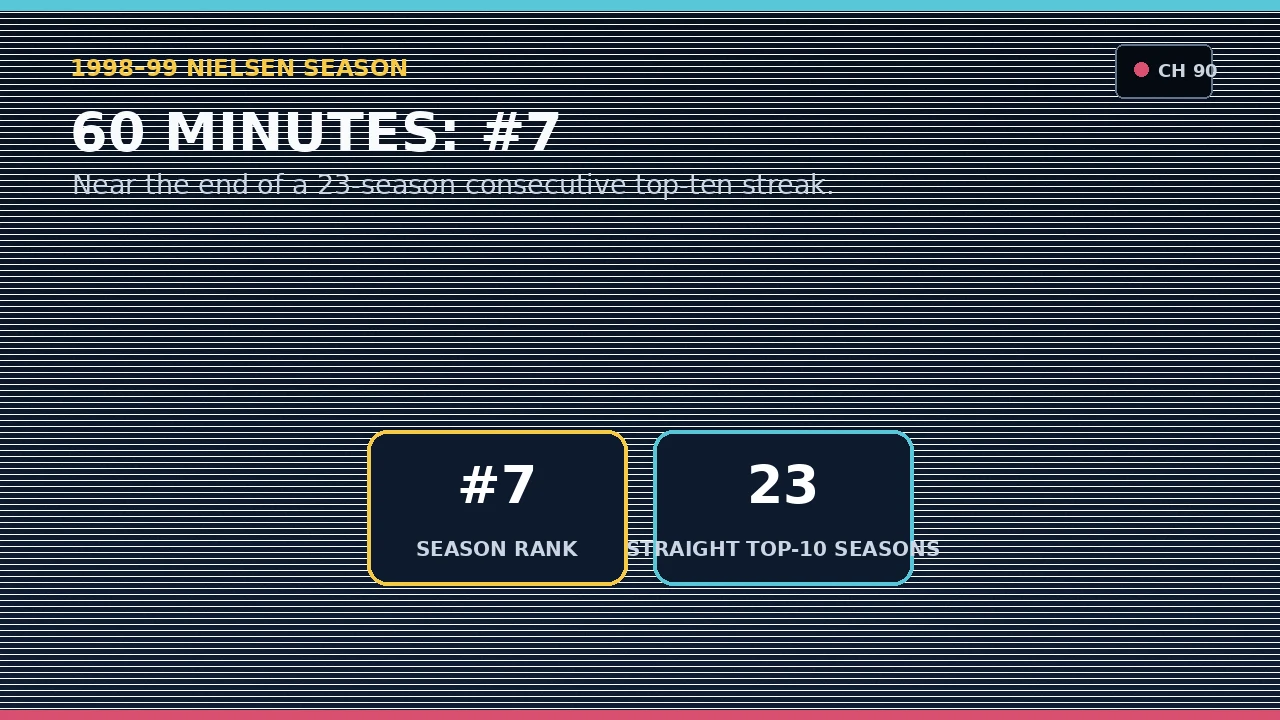 1998–99 NIELSEN SEASON

CH 90

60 MINUTES: #7

Near the end of a 23-season consecutive top-ten streak.

#7

SEASON RANK

23

STRAIGHT TOP-10 SEASONS